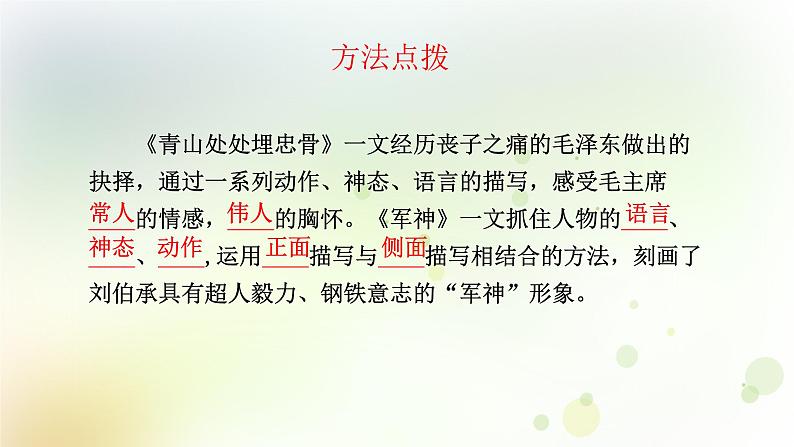 方法点拨

《青山处处埋忠骨》一文经历丧子之痛的毛泽东做出的抉择，通过一系列动作、神态、语言的描写，感受毛主席常人的情感，伟人的胸怀。《军神》一文抓住人物的语言、神态、动作，运用正面描写与侧面描写相结合的方法，刻画了刘伯承具有超人毅力、钢铁意志的“军神”形象。